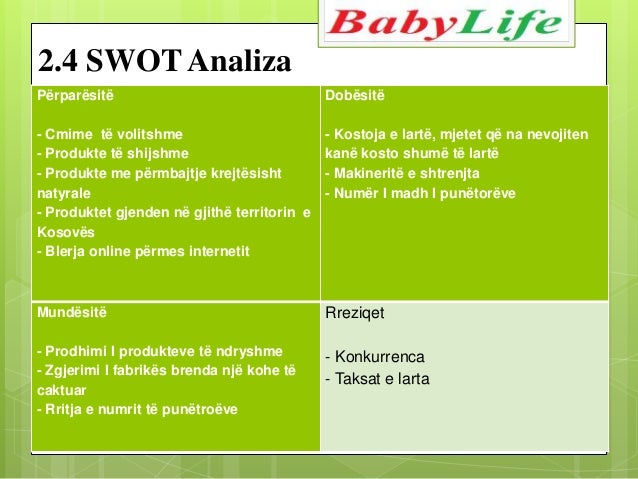 BabyLife

2.4 SWOT Analiza

| Përparësitë<br><br>- Cmime të volitshme<br>- Produkte të shijshme<br>- Produkte me përmbajtje krejtësisht natyrale<br>- Produktet gjenden në gjithë territorin e Kosovës<br>- Blerja online përmes internetit | Dobësitë<br><br>- Kostoja e lartë, mjetet që na nevojiten kanë kosto shumë të lartë<br>- Makineritë e shtrenjta<br>- Numër I madh I punëtorëve |
|---|---|
| Mundësitë<br><br>- Prodhimi I produkteve të ndryshme<br>- Zgjerimi I fabrikës brenda një kohe të caktuar<br>- Rritja e numrit të punëtroëve | Rreziqet<br><br>- Konkurrenca<br>- Taksat e larta |